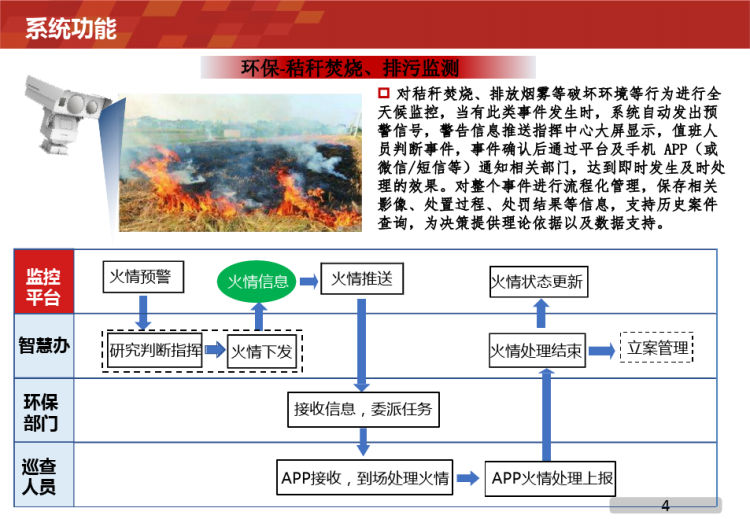 系统功能

环保-秸秆焚烧、排污监测

对秸秆焚烧、排放烟雾等破坏环境等行为进行全天候监控，当有此类事件发生时，系统自动发出预警信号，警告信息推送指挥中心大屏显示，值班人员判断事件，事件确认后通过平台及手机 APP（或微信/短信等）通知相关部门，达到即时发生及时处理的效果。对整个事件进行流程化管理，保存相关影像、处置过程、处罚结果等信息，支持历史案件查询，为决策提供理论依据以及数据支持。

监控平台
火情预警
火情信息
火情推送
火情状态更新

智慧办
研究判断指挥
火情下发
火情处理结束
立案管理

环保部门
接收信息，委派任务

巡查人员
APP接收，到场处理火情
APP火情处理上报

4